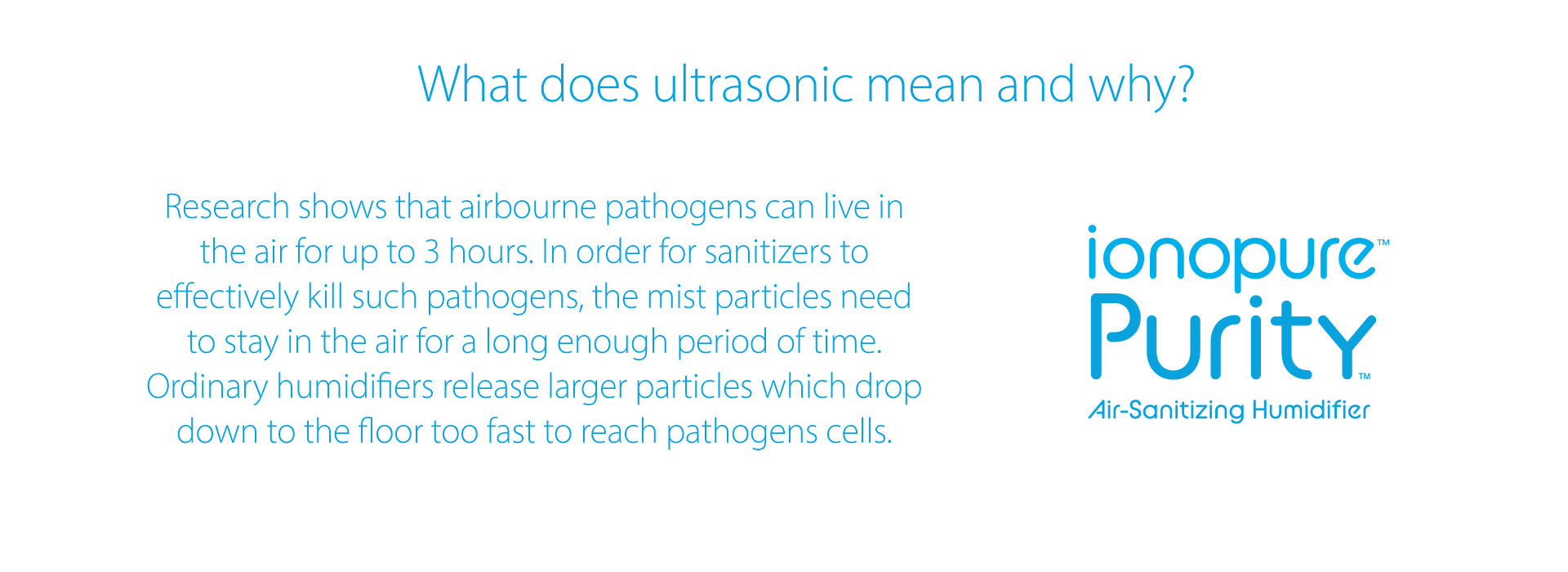 What does ultrasonic mean and why?

Research shows that airbourne pathogens can live in the air for up to 3 hours. In order for sanitizers to effectively kill such pathogens, the mist particles need to stay in the air for a long enough period of time. Ordinary humidifiers release larger particles which drop down to the floor too fast to reach pathogens cells.

ionopure™
Purity™
Air-Sanitizing Humidifier